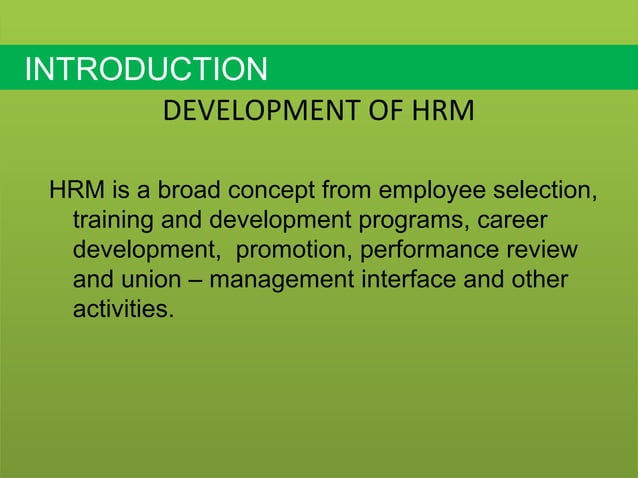 INTRODUCTION

DEVELOPMENT OF HRM

HRM is a broad concept from employee selection, training and development programs, career development,  promotion, performance review and union – management interface and other activities.